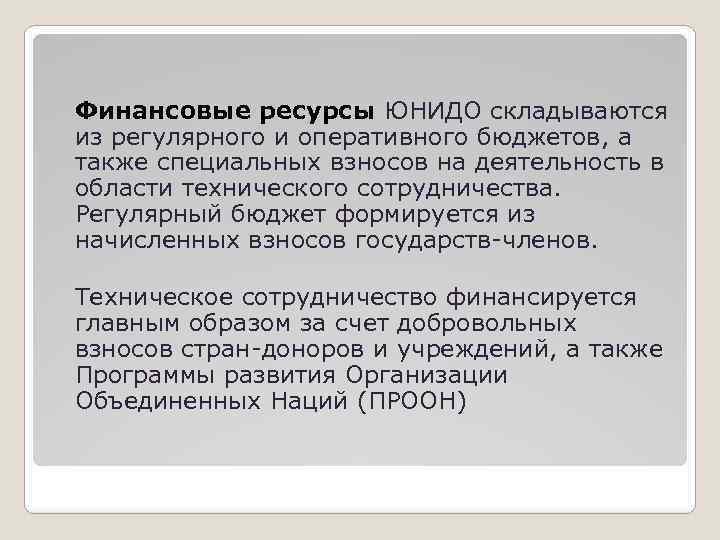 Финансовые ресурсы ЮНИДО складываются из регулярного и оперативного бюджетов, а также специальных взносов на деятельность в области технического сотрудничества. Регулярный бюджет формируется из начисленных взносов государств-членов.

Техническое сотрудничество финансируется главным образом за счет добровольных взносов стран-доноров и учреждений, а также Программы развития Организации Объединенных Наций (ПРООН)